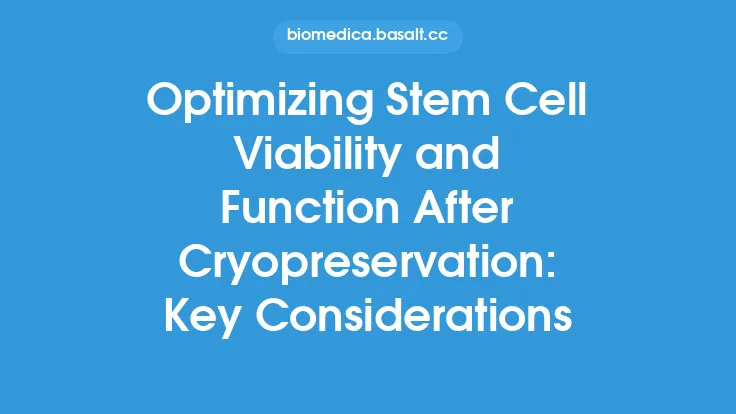 biomedica.basalt.cc

Optimizing Stem Cell Viability and Function After Cryopreservation: Key Considerations